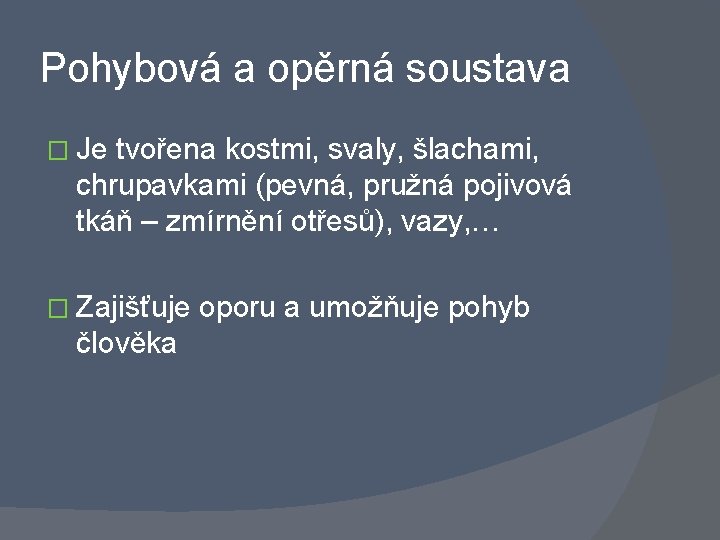 Pohybová a opěrná soustava

Je tvořena kostmi, svaly, šlachami, chrupavkami (pevná, pružná pojivová tkáň – zmírnění otřesů), vazy,…

Zajišťuje oporu a umožňuje pohyb člověka